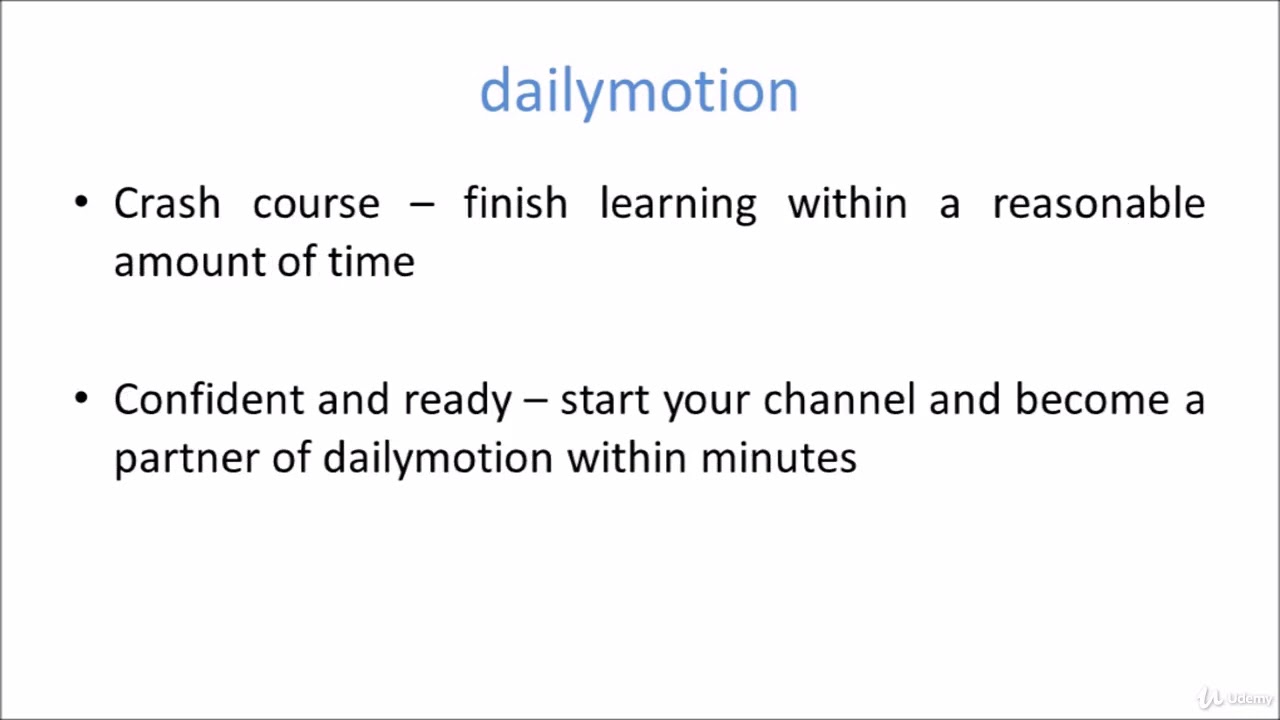 dailymotion

• Crash course – finish learning within a reasonable amount of time

• Confident and ready – start your channel and become a partner of dailymotion within minutes

Udemy